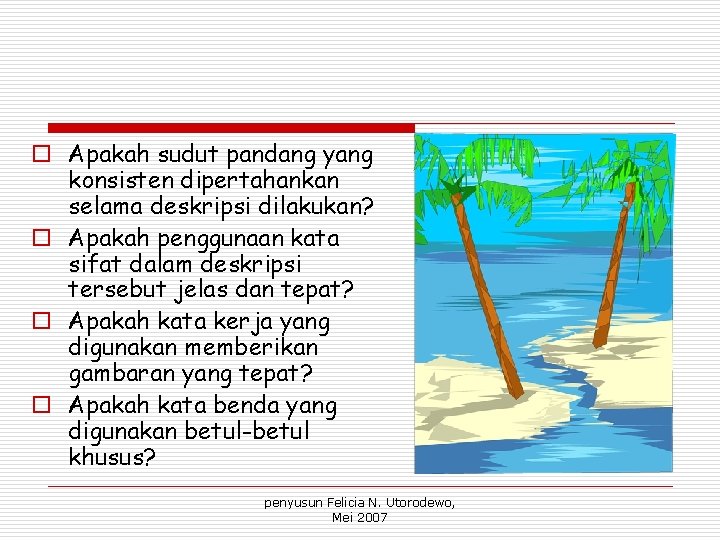 Apakah sudut pandang yang konsisten dipertahankan selama deskripsi dilakukan?

Apakah penggunaan kata sifat dalam deskripsi tersebut jelas dan tepat?

Apakah kata kerja yang digunakan memberikan gambaran yang tepat?

Apakah kata benda yang digunakan betul-betul khusus?

penyusun Felicia N. Utorodewo, Mei 2007